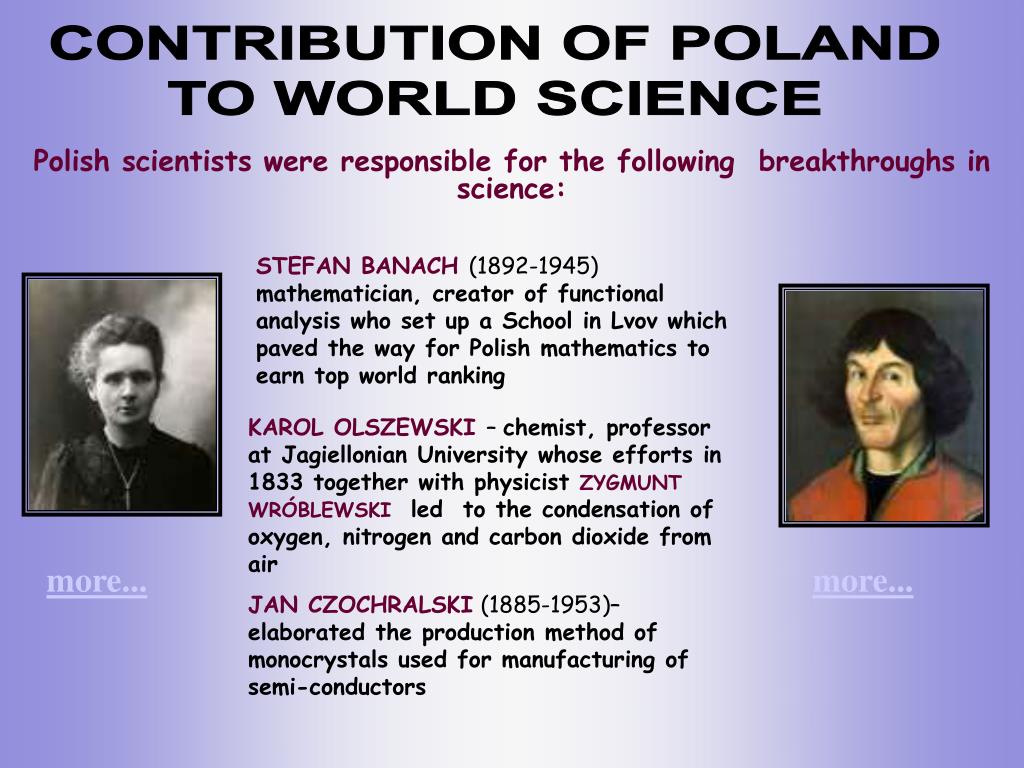 CONTRIBUTION OF POLAND TO WORLD SCIENCE

Polish scientists were responsible for the following breakthroughs in science:

STEFAN BANACH (1892-1945) mathematician, creator of functional analysis who set up a School in Lvov which paved the way for Polish mathematics to earn top world ranking

KAROL OLSZEWSKI – chemist, professor at Jagiellonian University whose efforts in 1833 together with physicist ZYGMUNT WRÓBLEWSKI led to the condensation of oxygen, nitrogen and carbon dioxide from air

JAN CZOCHRALSKI (1885-1953)– elaborated the production method of monocrystals used for manufacturing of semi-conductors

more...

more...